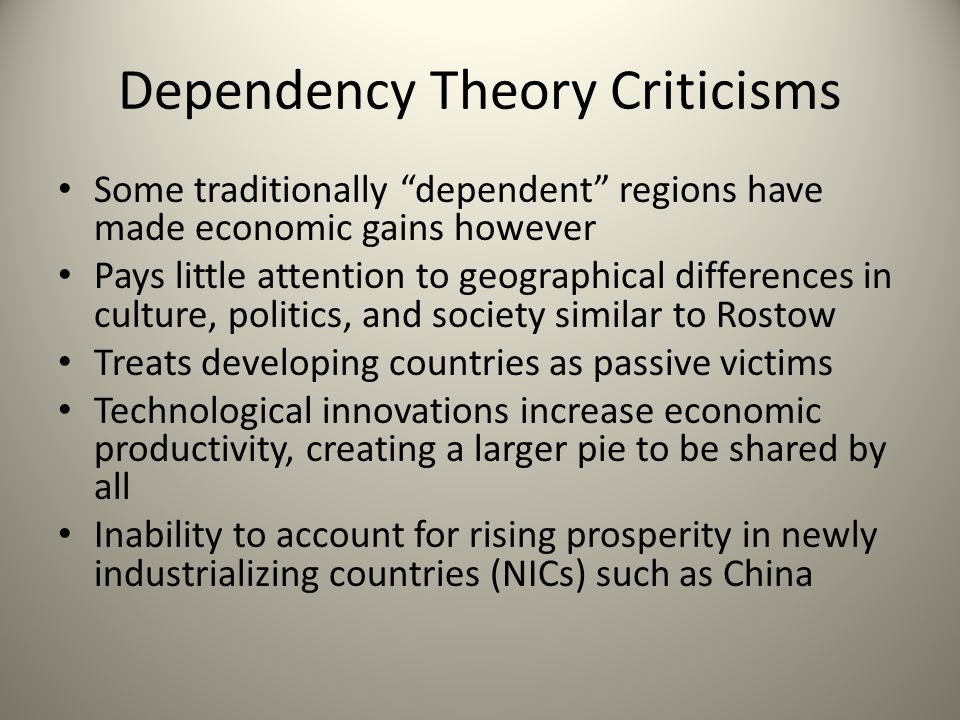 Dependency Theory Criticisms

• Some traditionally “dependent” regions have made economic gains however
• Pays little attention to geographical differences in culture, politics, and society similar to Rostow
• Treats developing countries as passive victims
• Technological innovations increase economic productivity, creating a larger pie to be shared by all
• Inability to account for rising prosperity in newly industrializing countries (NICs) such as China